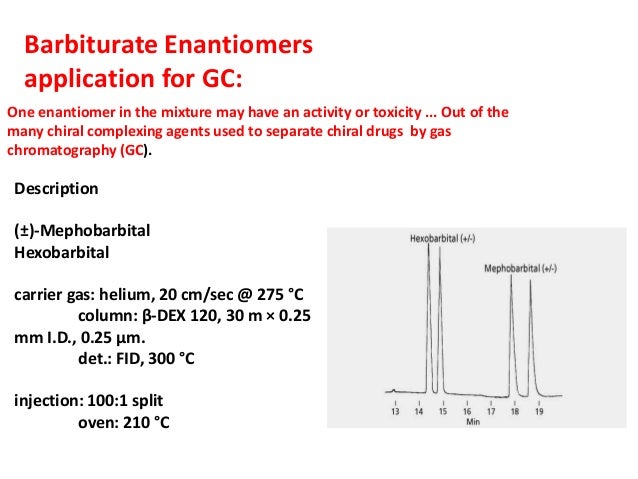 Barbiturate Enantiomers application for GC:

One enantiomer in the mixture may have an activity or toxicity ... Out of the many chiral complexing agents used to separate chiral drugs by gas chromatography (GC).

Description

(±)-Mephobarbital
Hexobarbital

carrier gas: helium, 20 cm/sec @ 275 °C
column: β-DEX 120, 30 m × 0.25 mm I.D., 0.25 µm.
det.: FID, 300 °C

injection: 100:1 split
oven: 210 °C

Hexobarbital (+/-)
Mephobarbital (+/-)
13 14 15 16 17 18 19
Min